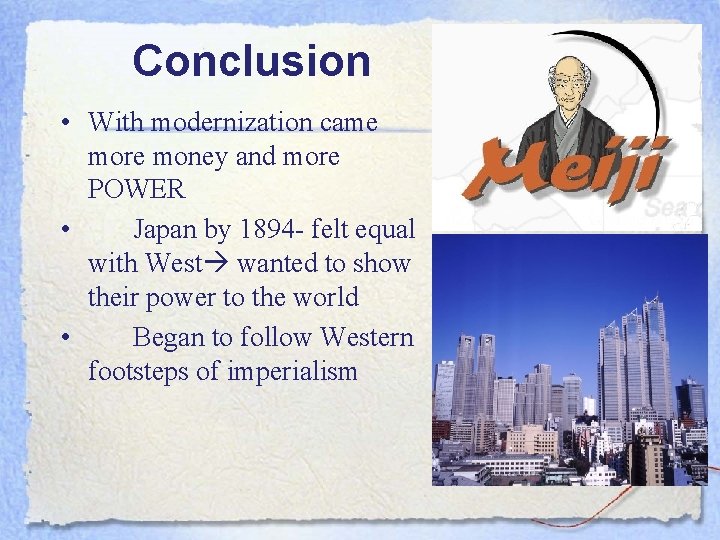 Conclusion

• With modernization came more money and more POWER

• Japan by 1894- felt equal with West→ wanted to show their power to the world

• Began to follow Western footsteps of imperialism

Meiji

Sea